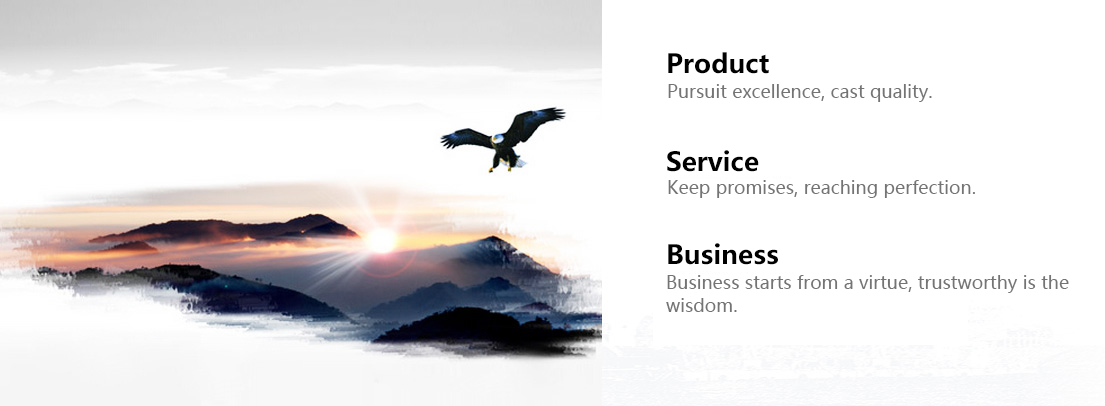 Product
Pursuit excellence, cast quality.

Service
Keep promises, reaching perfection.

Business
Business starts from a virtue, trustworthy is the wisdom.